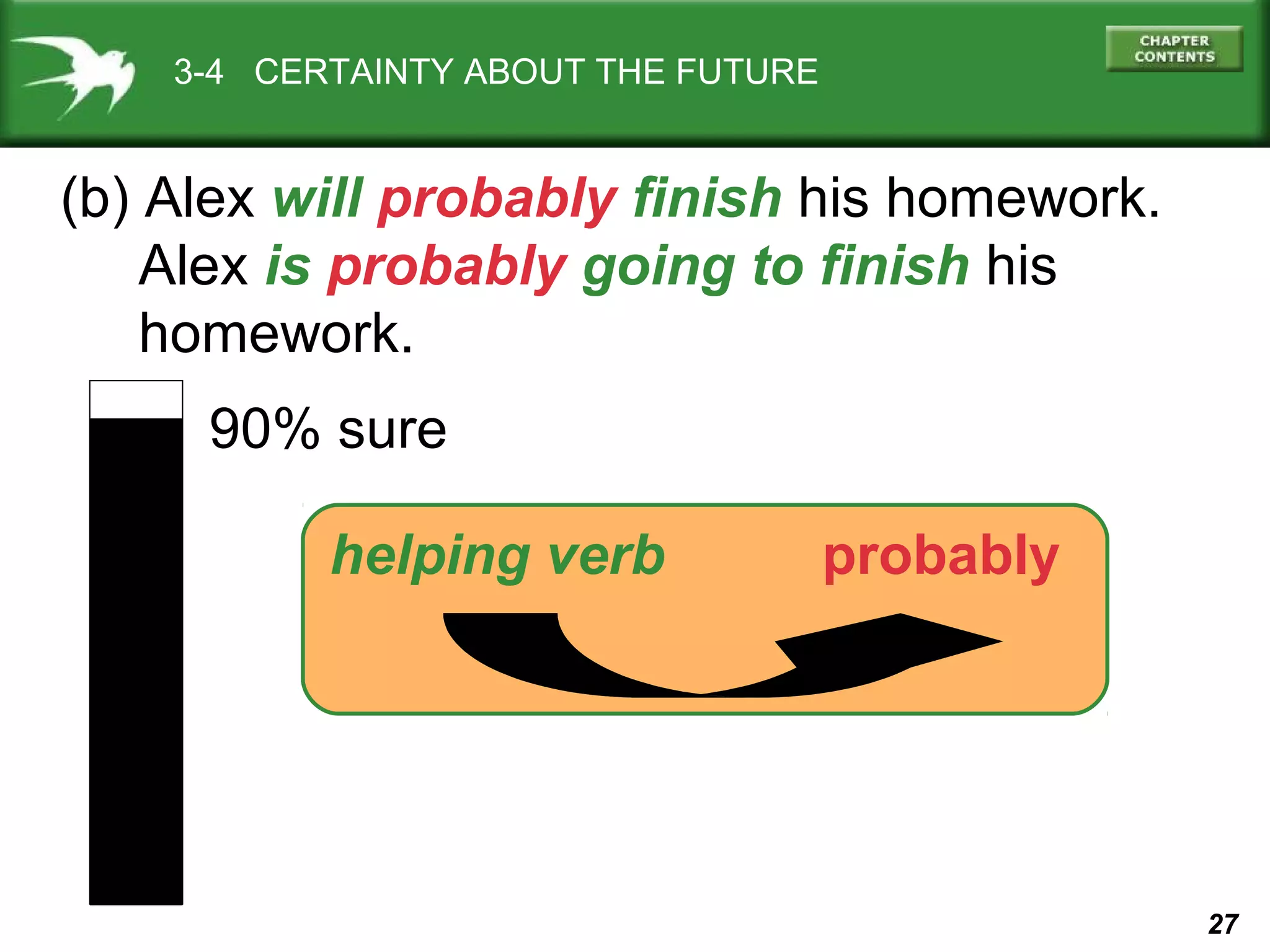 3-4 CERTAINTY ABOUT THE FUTURE

CHAPTER CONTENTS

(b) Alex will probably finish his homework.
Alex is probably going to finish his homework.

90% sure

helping verb probably

27